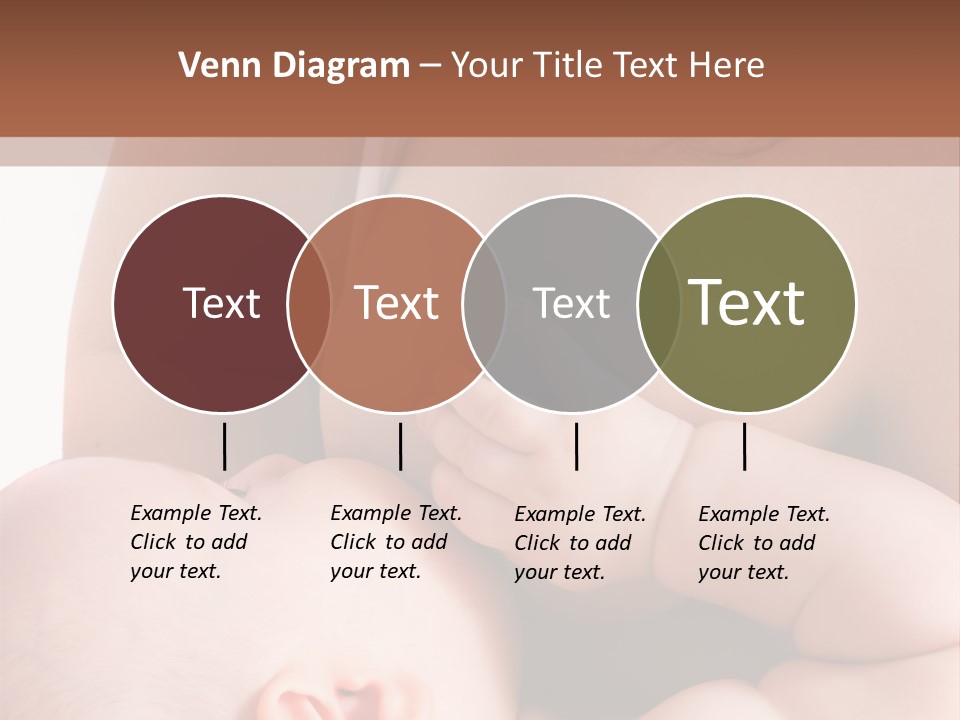 Venn Diagram – Your Title Text Here

Text

Text

Text

Text

Example Text. Click to add your text.

Example Text. Click to add your text.

Example Text. Click to add your text.

Example Text. Click to add your text.